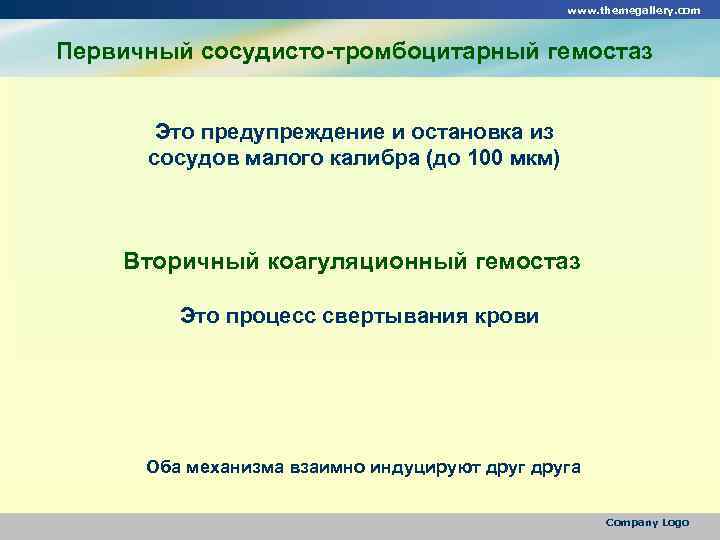 www.themegallery.com

Первичный сосудисто-тромбоцитарный гемостаз

Это предупреждение и остановка из сосудов малого калибра (до 100 мкм)

Вторичный коагуляционный гемостаз

Это процесс свертывания крови

Оба механизма взаимно индуцируют друг друга

Company Logo